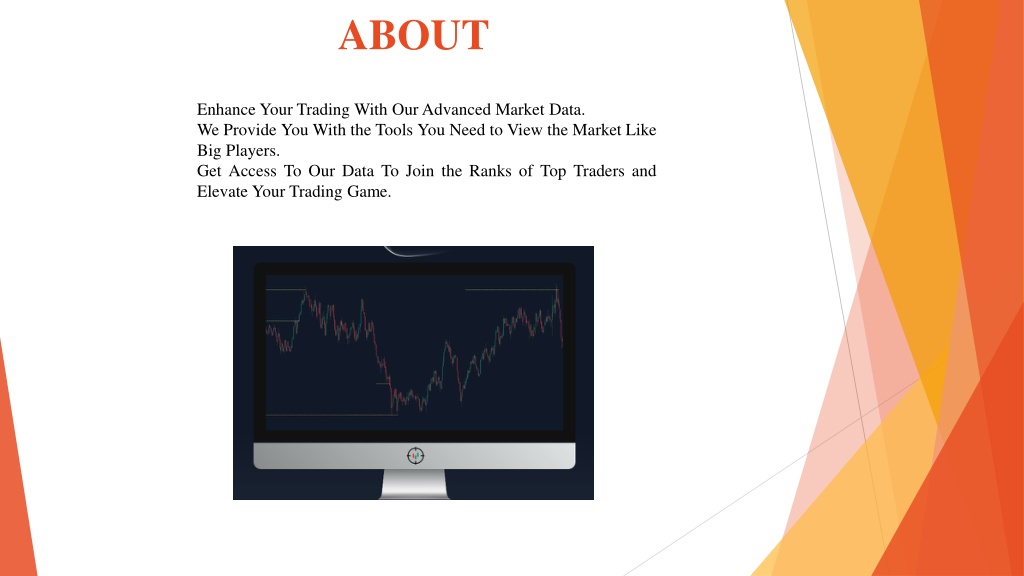 ABOUT

Enhance Your Trading With Our Advanced Market Data.
We Provide You With the Tools You Need to View the Market Like Big Players.
Get Access To Our Data To Join the Ranks of Top Traders and Elevate Your Trading Game.